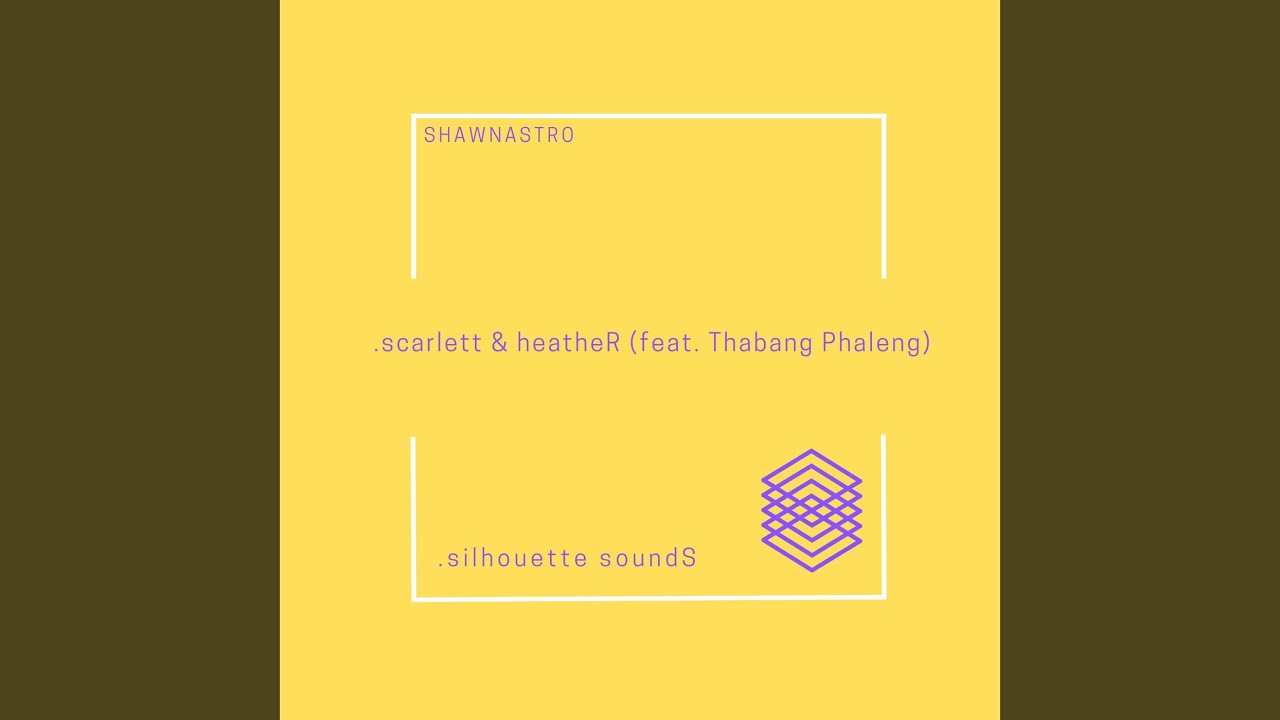 SHAWNASTRO

.scarlett & heatheR (feat. Thabang Phaleng)

.silhouette soundS